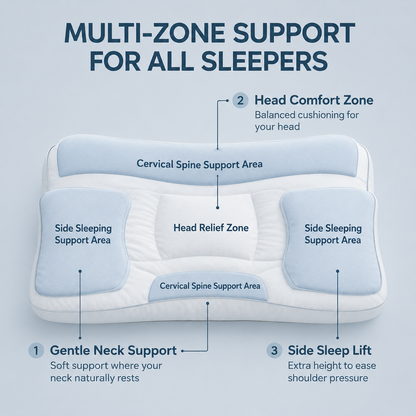 MULTI-ZONE SUPPORT FOR ALL SLEEPERS

2 Head Comfort Zone
Balanced cushioning for your head

Cervical Spine Support Area

Side Sleeping Support Area

Head Relief Zone

Side Sleeping Support Area

Cervical Spine Support Area

1 Gentle Neck Support
Soft support where your neck naturally rests

3 Side Sleep Lift
Extra height to ease shoulder pressure